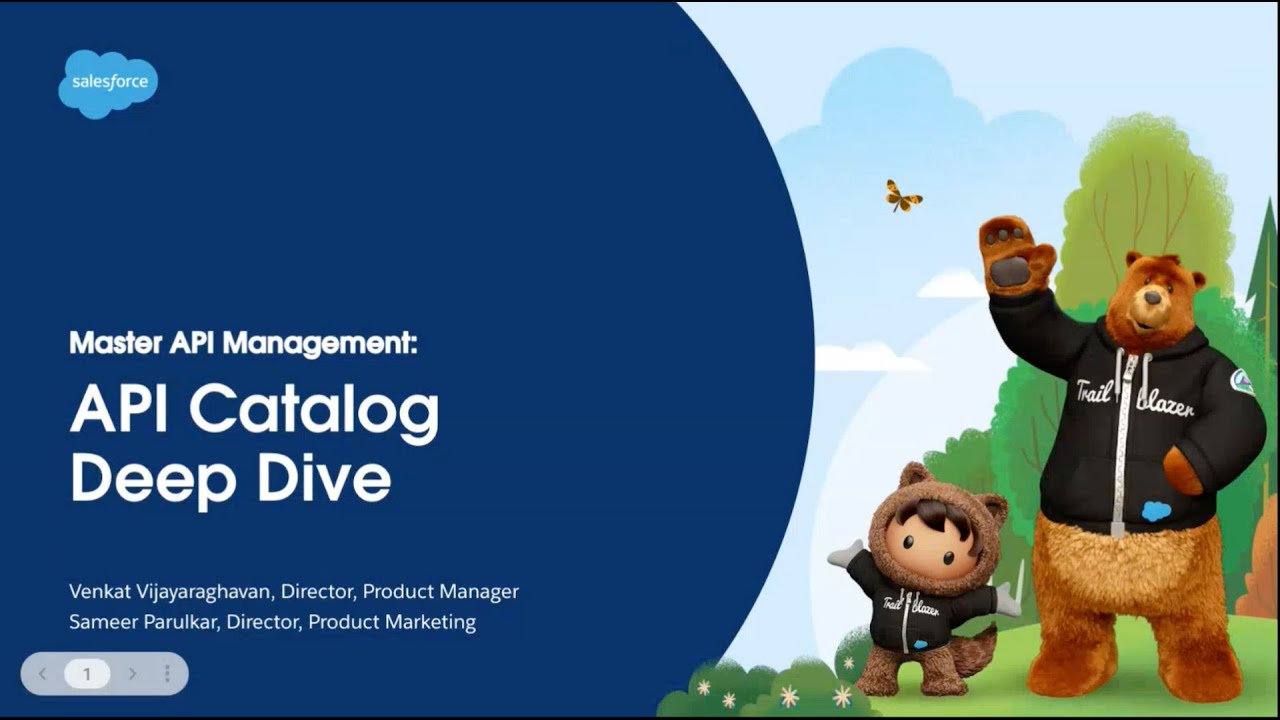 salesforce

Master API Management:

API Catalog Deep Dive

Venkat Vijayaraghavan, Director, Product Manager
Sameer Parulkar, Director, Product Marketing

1

Trail blazer

Trail blazer